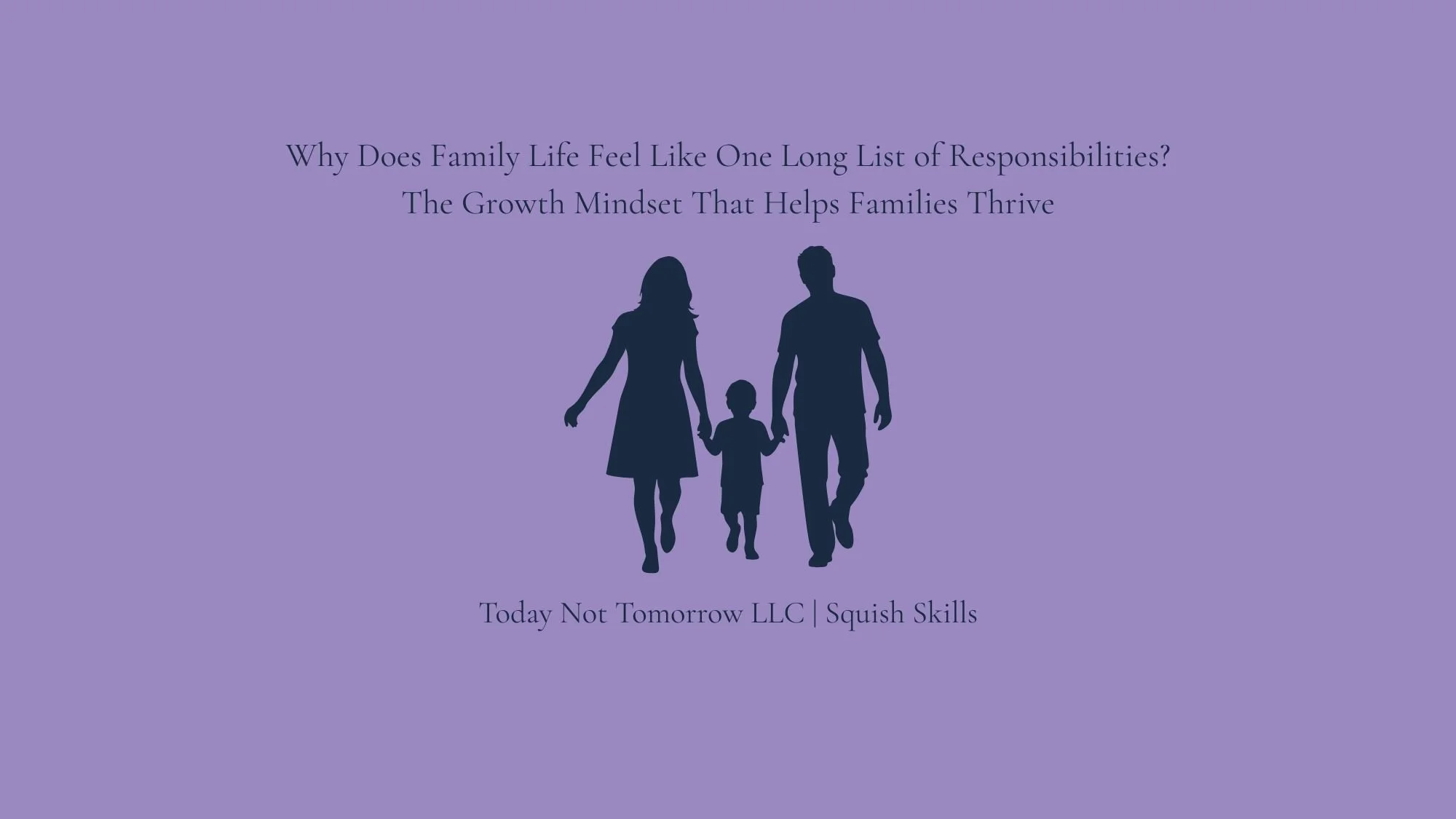 Why Does Family Life Feel Like One Long List of Responsibilities?
The Growth Mindset That Helps Families Thrive

Today Not Tomorrow LLC | Squish Skills